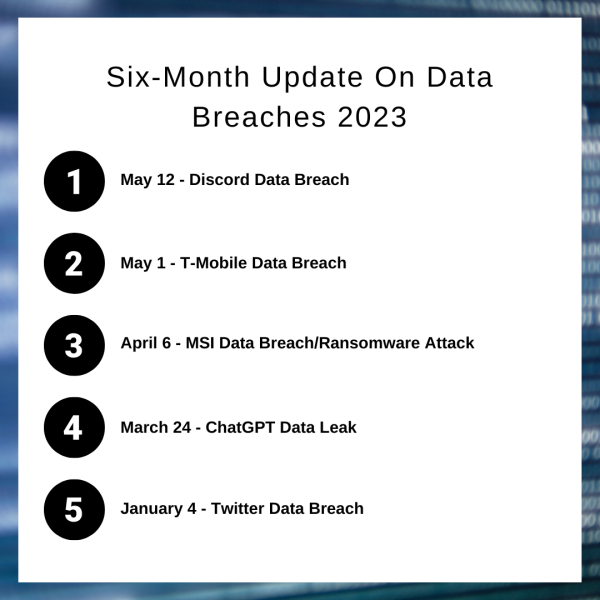 Six-Month Update On Data Breaches 2023

1 May 12 - Discord Data Breach

2 May 1 - T-Mobile Data Breach

3 April 6 - MSI Data Breach/Ransomware Attack

4 March 24 - ChatGPT Data Leak

5 January 4 - Twitter Data Breach